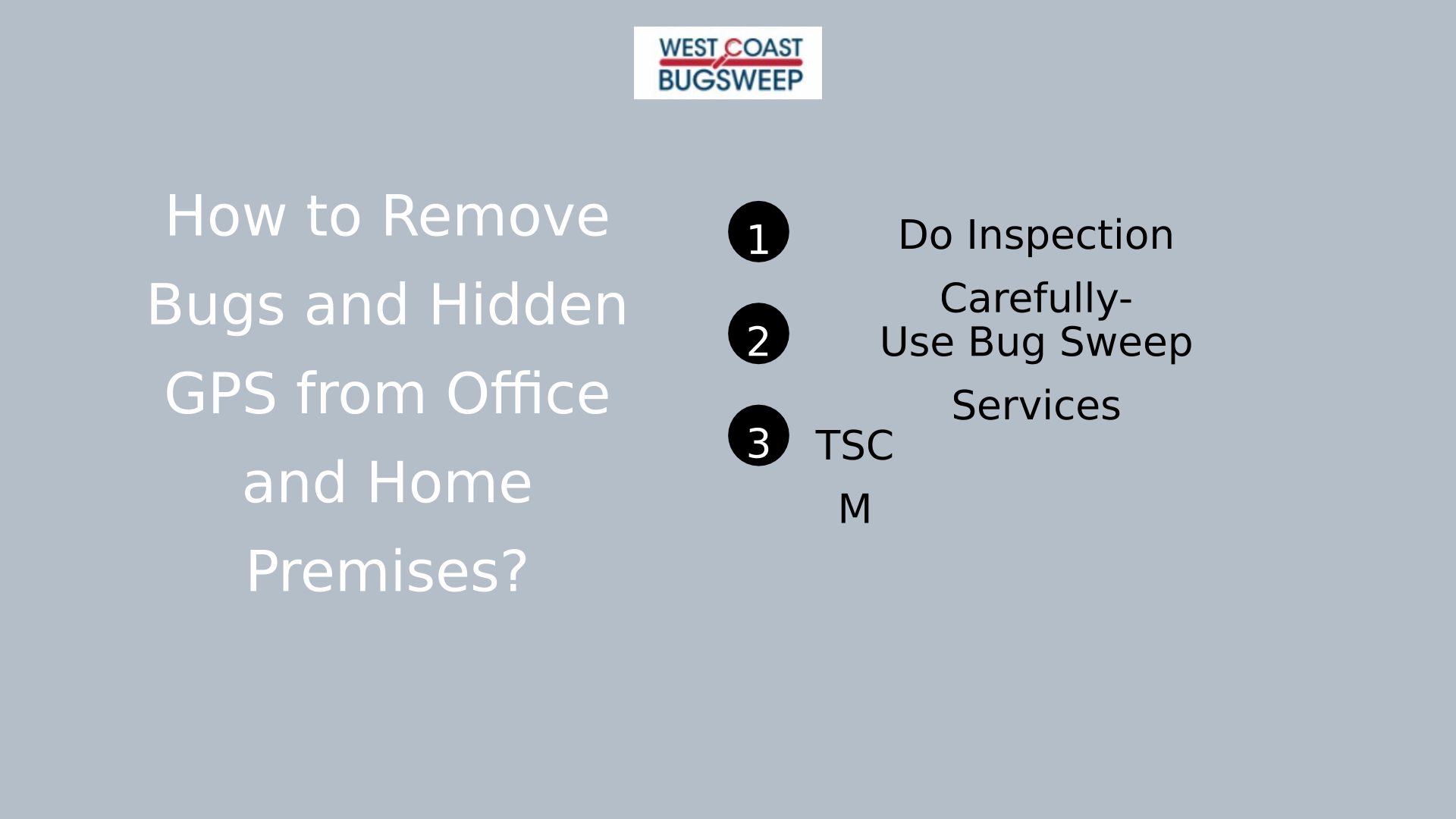 WEST COAST
BUGSWEEP

How to Remove Bugs and Hidden GPS from Office and Home Premises?

1
Do Inspection Carefully-

2
Use Bug Sweep Services

3
TSCM